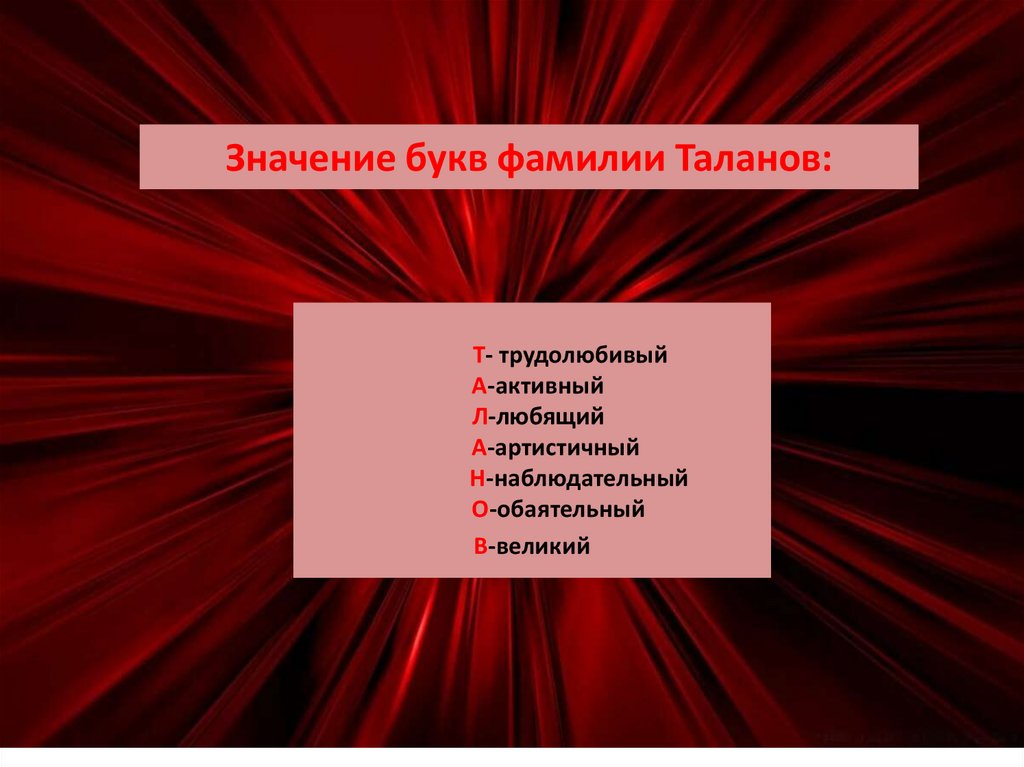 Значение букв фамилии Таланов:

Т- трудолюбивый
А-активный
Л-любящий
А-артистичный
Н-наблюдательный
О-обаятельный
В-великий